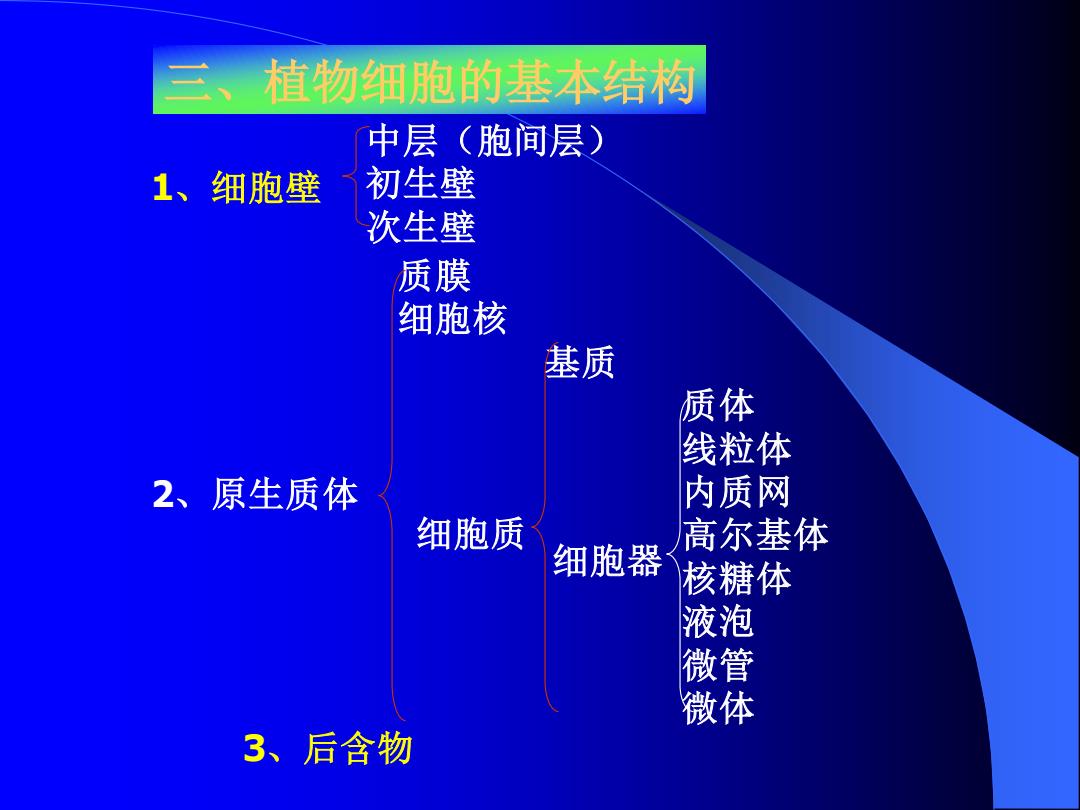 三、植物细胞的基本结构

1、细胞壁
中层（胞间层）
初生壁
次生壁

2、原生质体
质膜
细胞核
细胞质
基质
细胞器
质体
线粒体
内质网
高尔基体
核糖体
液泡
微管
微体

3、后含物